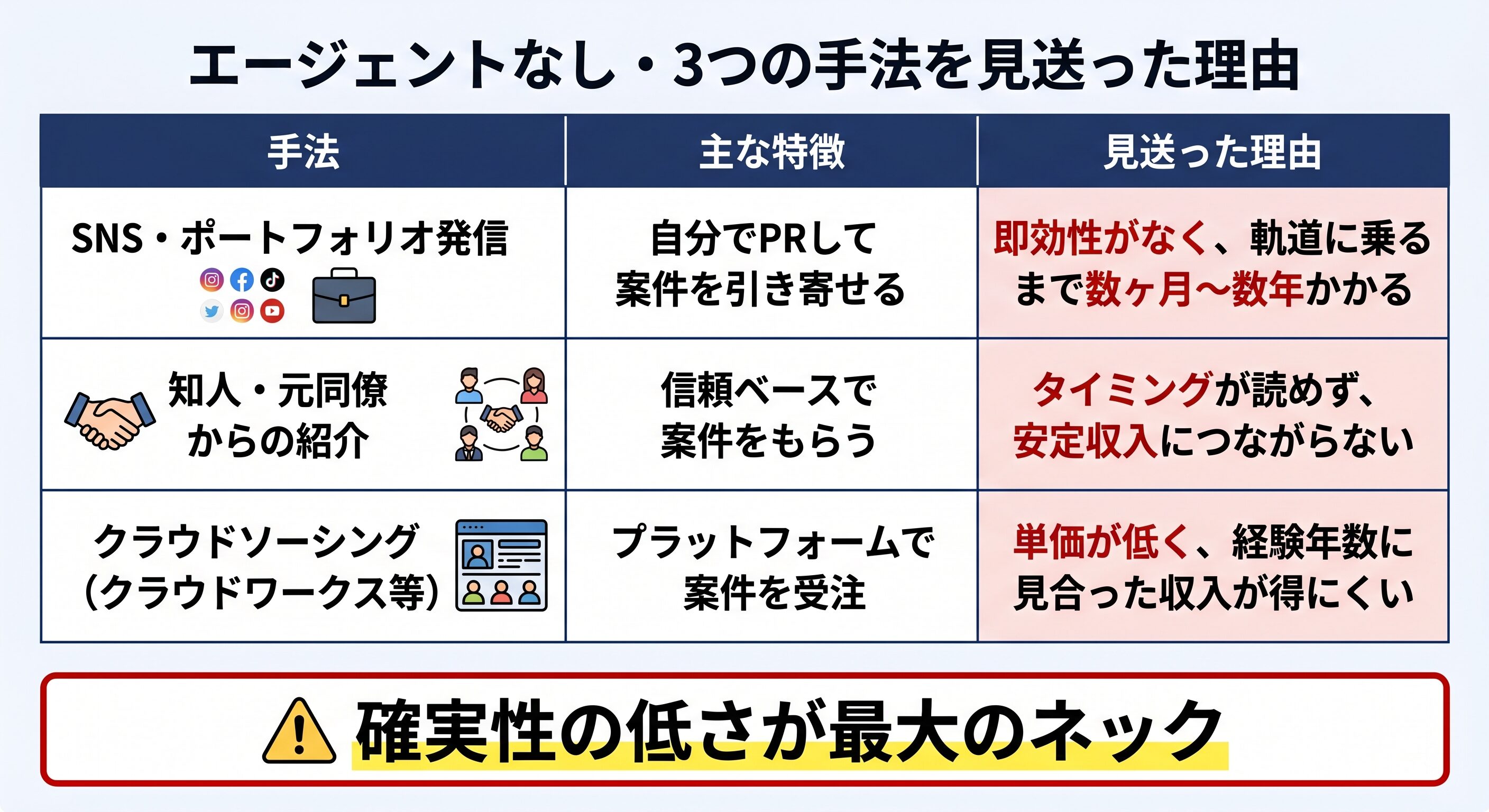 エージェントなし・3つの手法を見送った理由

| 手法 | 主な特徴 | 見送った理由 |
|---|---|---|
| SNS・ポートフォリオ発信 | 自分でPRして案件を引き寄せる | 即効性がなく、軌道に乗るまで数ヶ月〜数年かかる |
| 知人・元同僚からの紹介 | 信頼ベースで案件をもらう | タイミングが読めず、安定収入につながらない |
| クラウドソーシング（クラウドワークス等） | プラットフォームで案件を受注 | 単価が低く、経験年数に見合った収入が得にくい |

確実性の低さが最大のネック